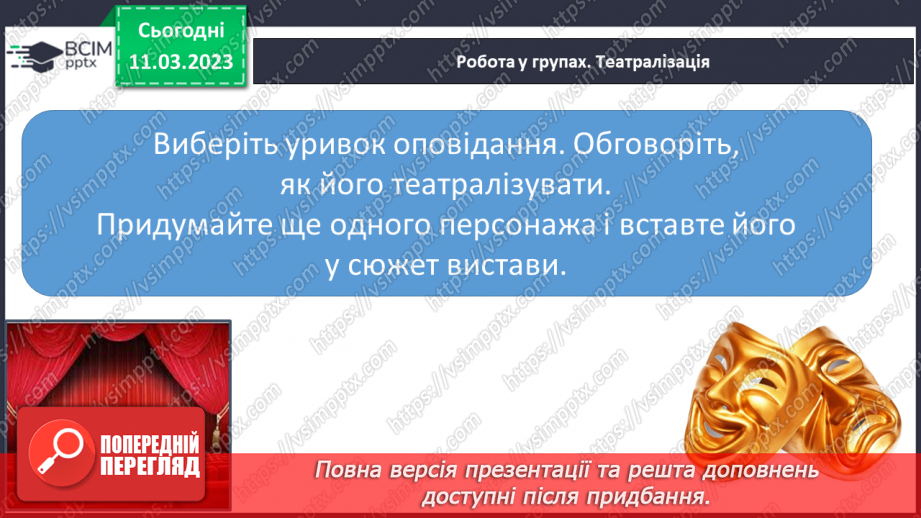 ВСІМ pptx

Сьогодні 11.03.2023

Робота у групах. Театралізація

Виберіть уривок оповідання. Обговоріть, як його театралізувати. Придумайте ще одного персонажа і вставте його у сюжет вистави.

ПОПЕРЕДНІЙ ПЕРЕГЛЯД

Повна версія презентації та решта доповнень доступні після придбання.

https://vsimpptx.com